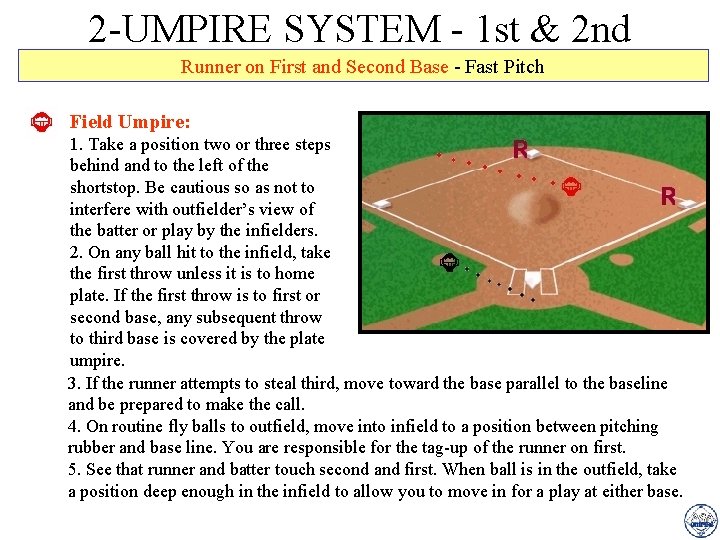 2-UMPIRE SYSTEM - 1st & 2nd

Runner on First and Second Base - Fast Pitch

Field Umpire:

1. Take a position two or three steps behind and to the left of the shortstop. Be cautious so as not to interfere with outfielder's view of the batter or play by the infielders.

2. On any ball hit to the infield, take the first throw unless it is to home plate. If the first throw is to first or second base, any subsequent throw to third base is covered by the plate umpire.

3. If the runner attempts to steal third, move toward the base parallel to the baseline and be prepared to make the call.

4. On routine fly balls to outfield, move into infield to a position between pitching rubber and base line. You are responsible for the tag-up of the runner on first.

5. See that runner and batter touch second and first. When ball is in the outfield, take a position deep enough in the infield to allow you to move in for a play at either base.

R

R